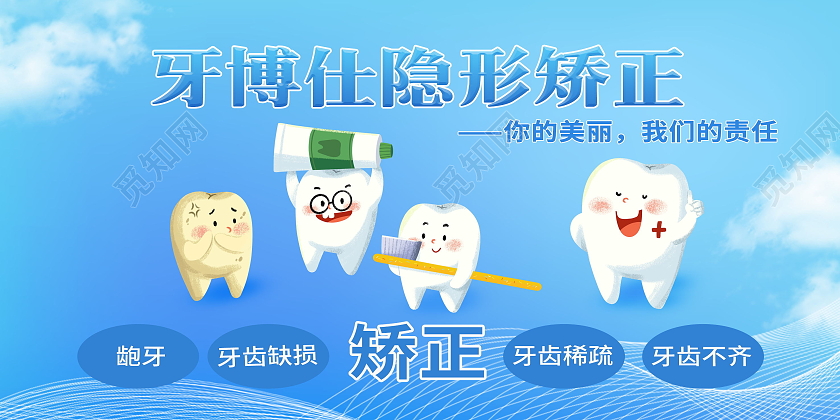 牙博仕隐形矫正

——你的美丽，我们的责任

觅知网

觅知网

觅知网

龅牙

牙齿缺损

矫正

牙齿稀疏

牙齿不齐